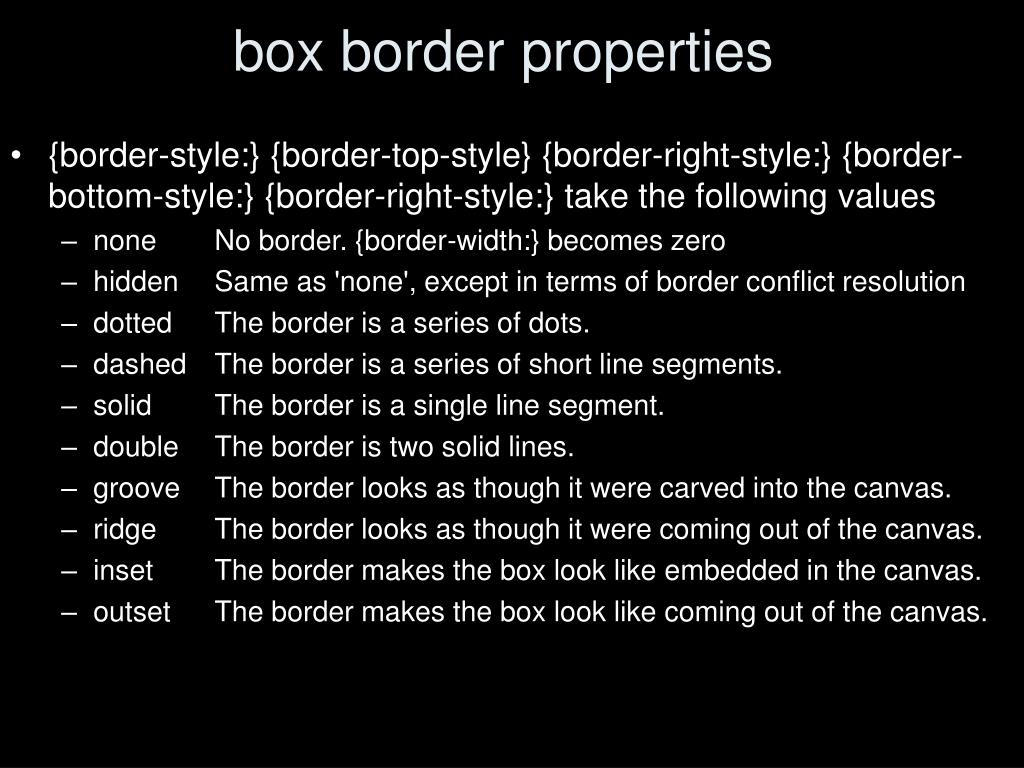 box border properties

• {border-style:} {border-top-style} {border-right-style:} {border-bottom-style:} {border-right-style:} take the following values
– none No border. {border-width:} becomes zero
– hidden Same as 'none', except in terms of border conflict resolution
– dotted The border is a series of dots.
– dashed The border is a series of short line segments.
– solid The border is a single line segment.
– double The border is two solid lines.
– groove The border looks as though it were carved into the canvas.
– ridge The border looks as though it were coming out of the canvas.
– inset The border makes the box look like embedded in the canvas.
– outset The border makes the box look like coming out of the canvas.